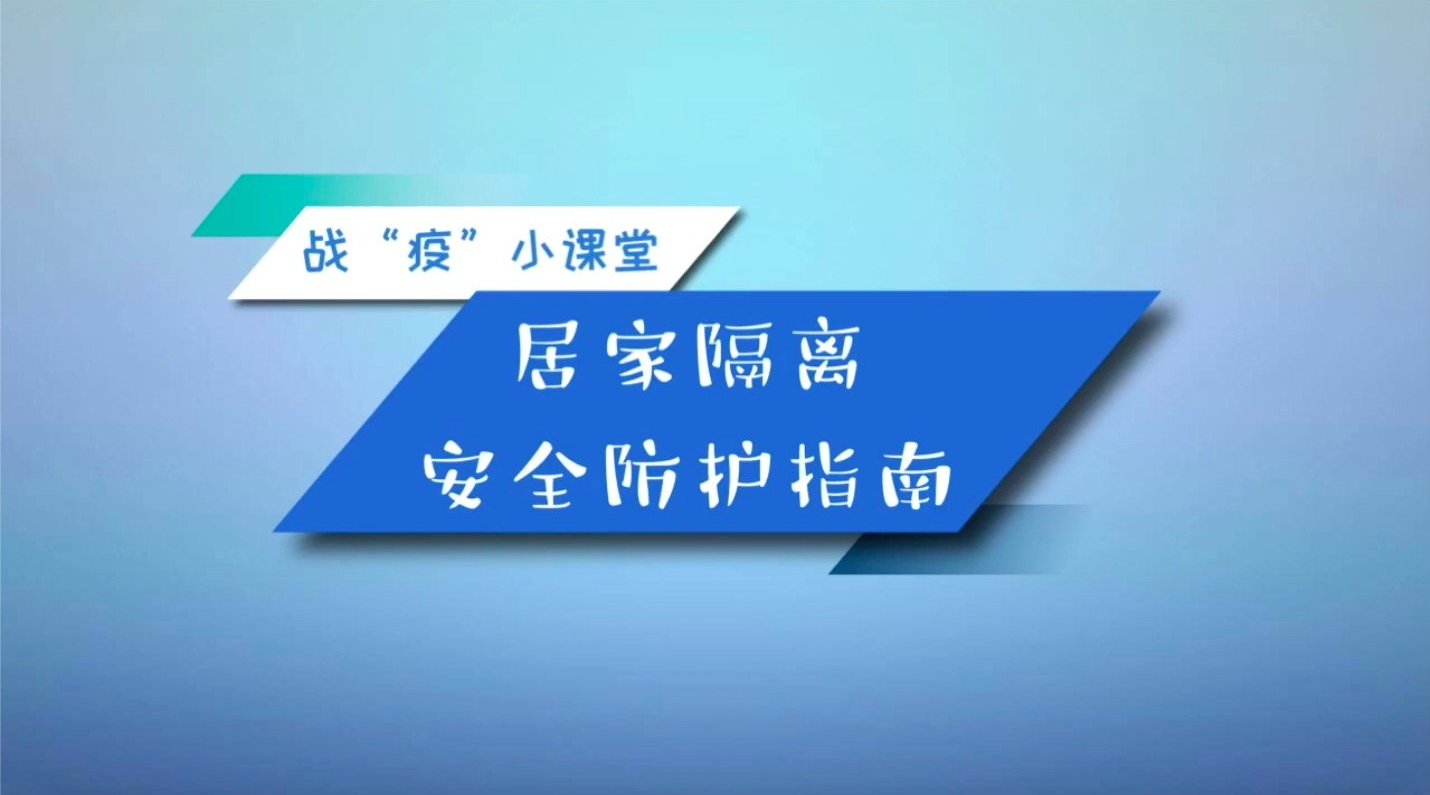 战“疫”小课堂

居家隔离
安全防护指南